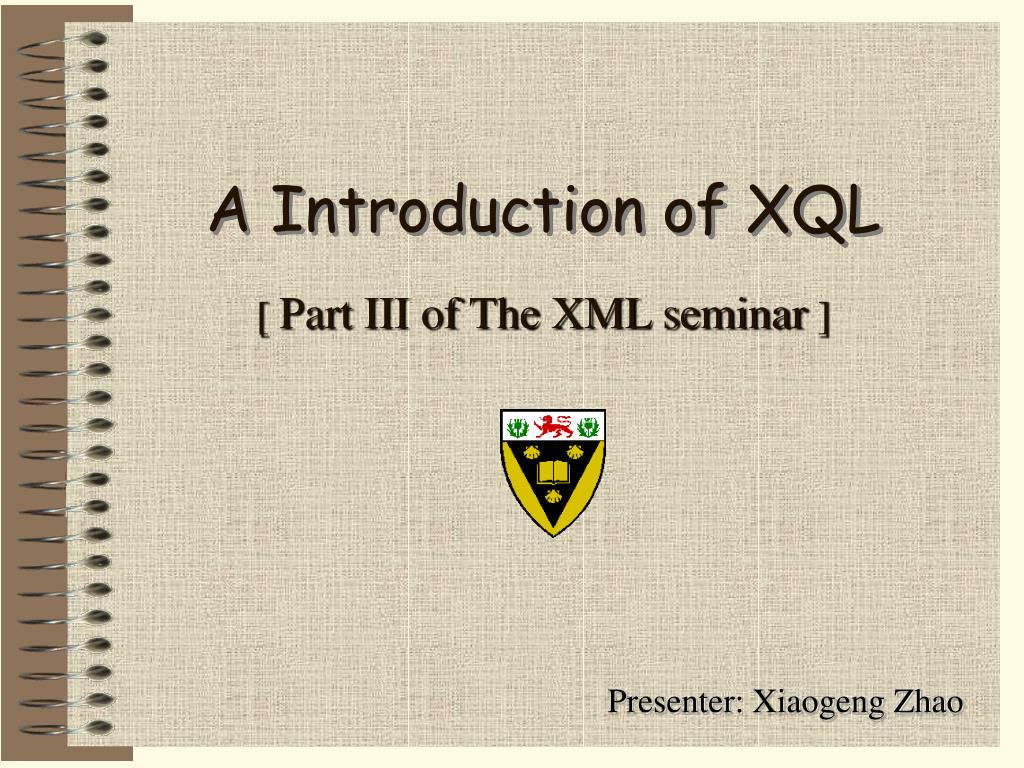 A Introduction of XQL

[ Part III of The XML seminar ]

Presenter: Xiaogeng Zhao